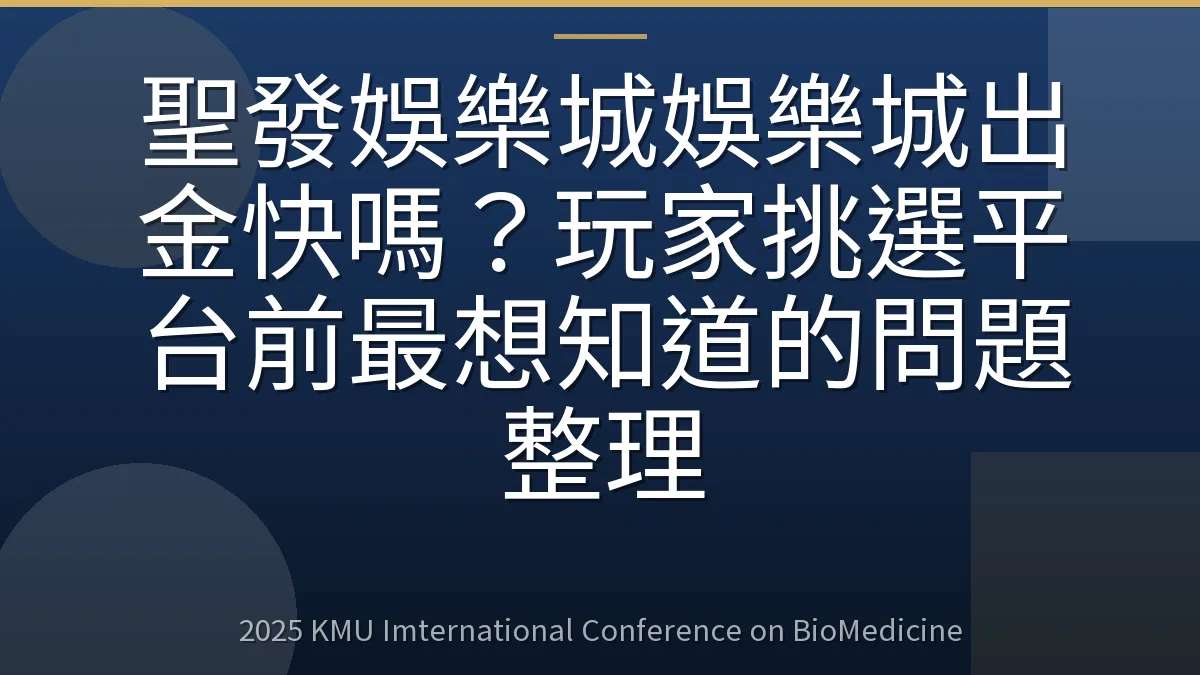 聖發娛樂城娛樂城出金快嗎？玩家挑選平台前最想知道的問題整理

2025 KMU Imternational Conference on BioMedicine